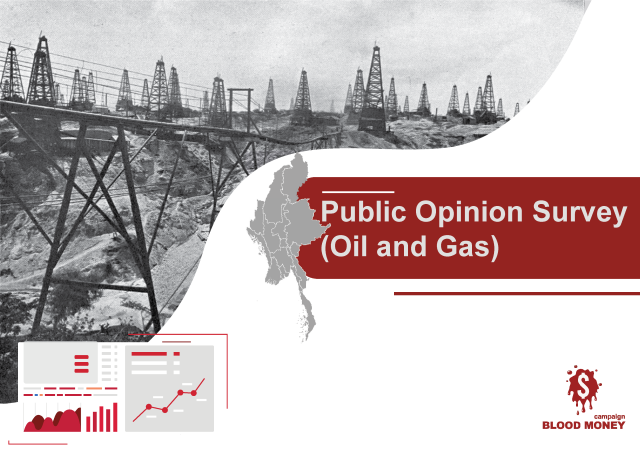 Public Opinion Survey
(Oil and Gas)

$
campaign
BLOOD MONEY